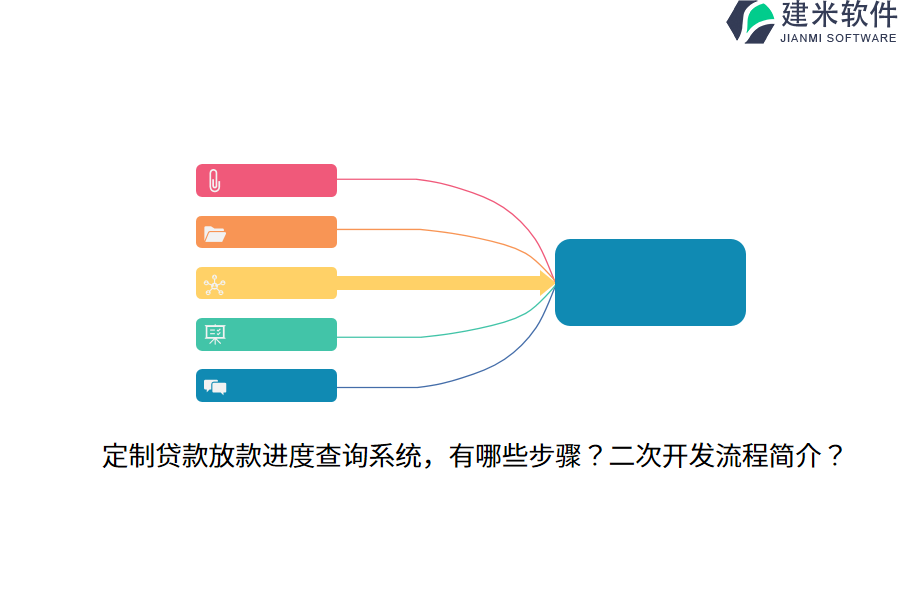 建米软件
JIANMI SOFTWARE

定制贷款放款进度查询系统，有哪些步骤？二次开发流程简介？